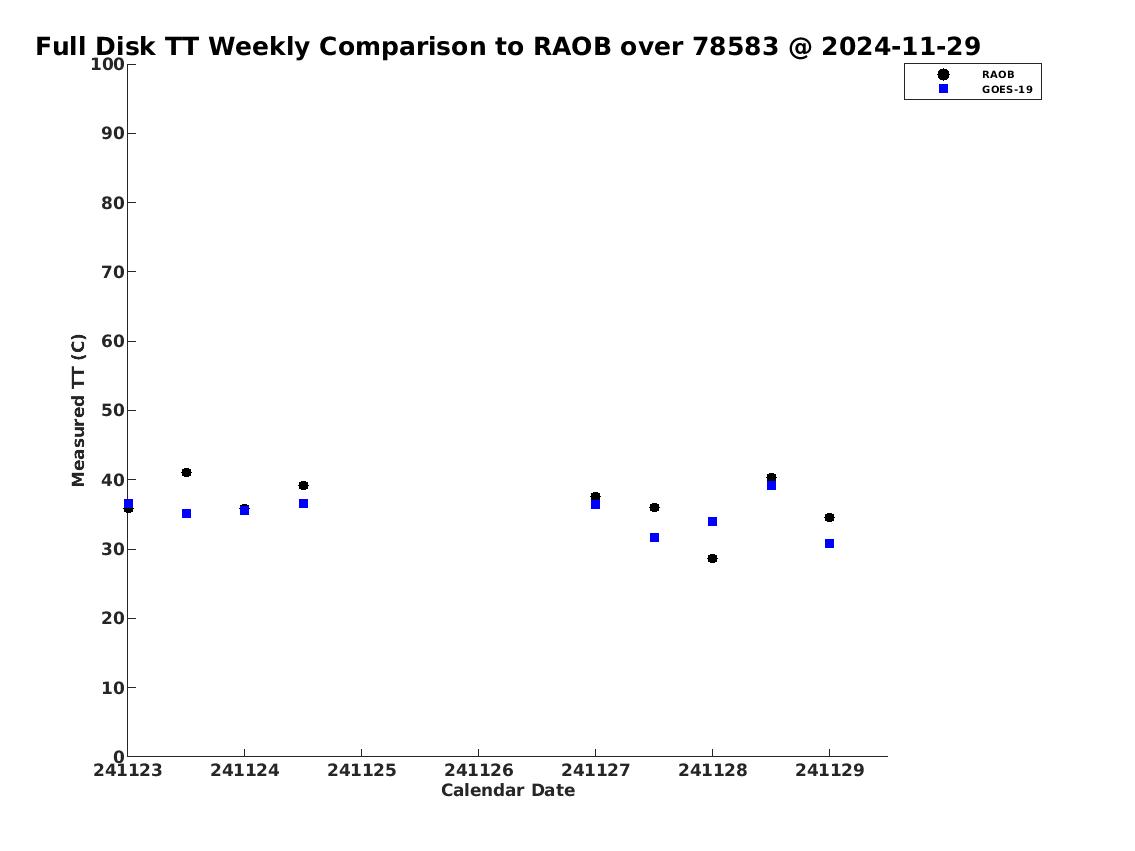 Full Disk TT Weekly Comparison to RAOB over 78583 @ 2024-11-29

RAOB
GOES-19

Measured TT (C)

100
90
80
70
60
50
40
30
20
10
0

241123
241124
241125
241126
241127
241128
241129

Calendar Date